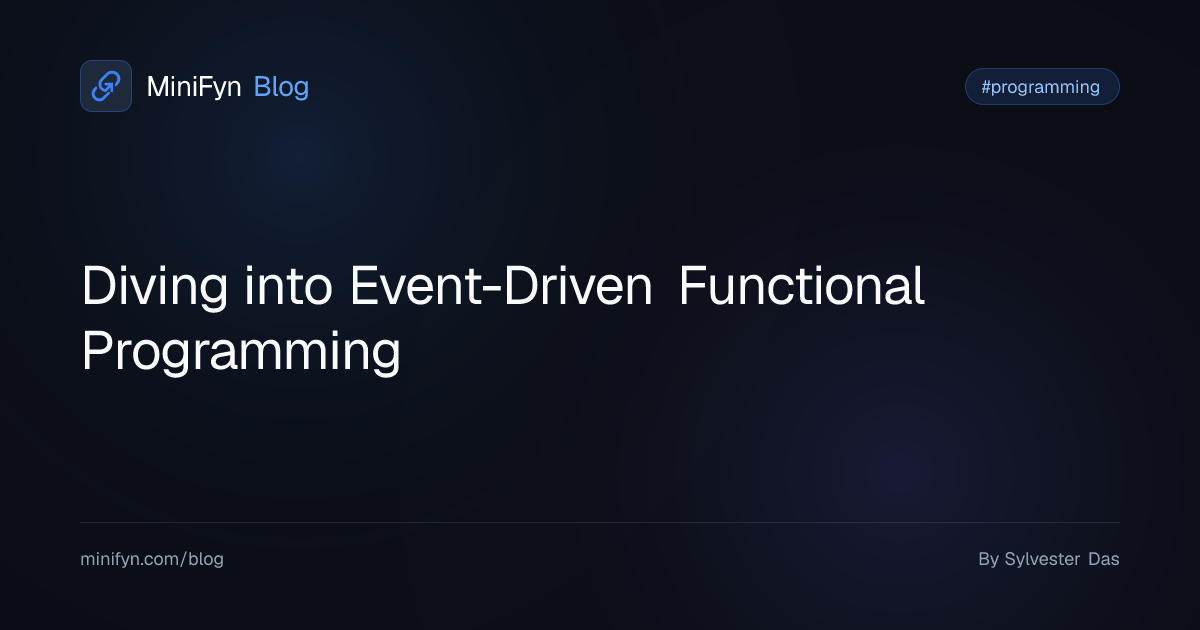 MiniFyn Blog

#programming

Diving into Event-Driven Functional Programming

minifyn.com/blog

By Sylvester Das